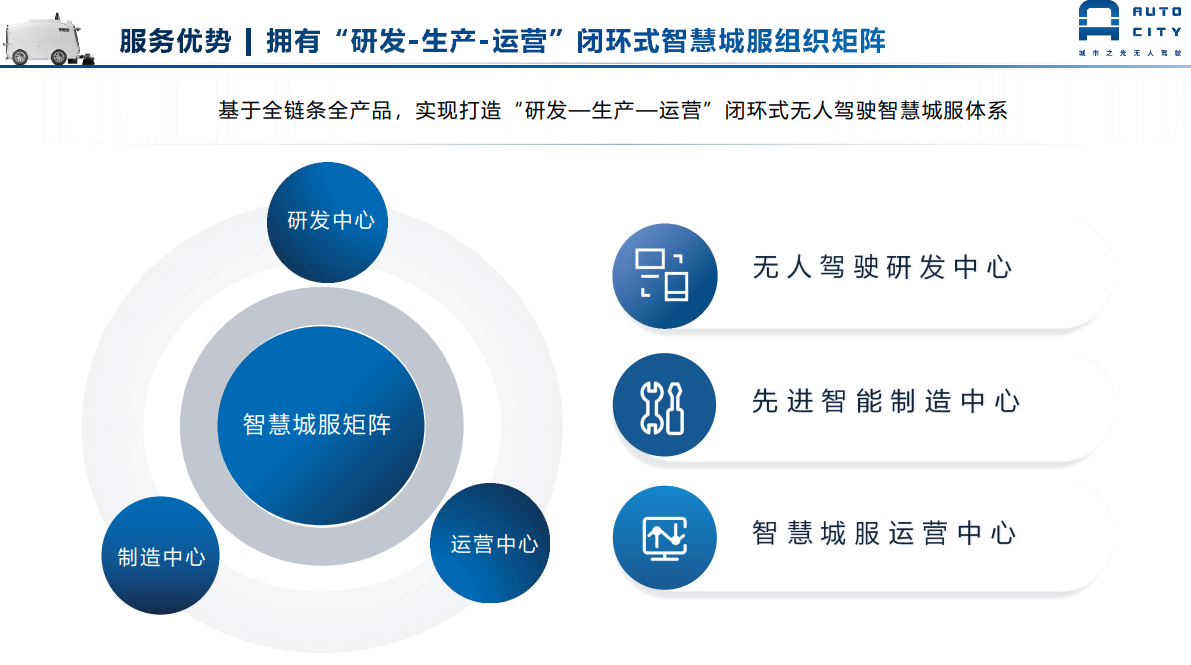 服务优势 | 拥有“研发-生产-运营”闭环式智慧城服组织矩阵

AUTO CITY
城市之光无人驾驶

基于全链条全产品，实现打造“研发—生产—运营”闭环式无人驾驶智慧城服体系

研发中心

智慧城服矩阵

制造中心

运营中心

无人驾驶研发中心

先进智能制造中心

智慧城服运营中心